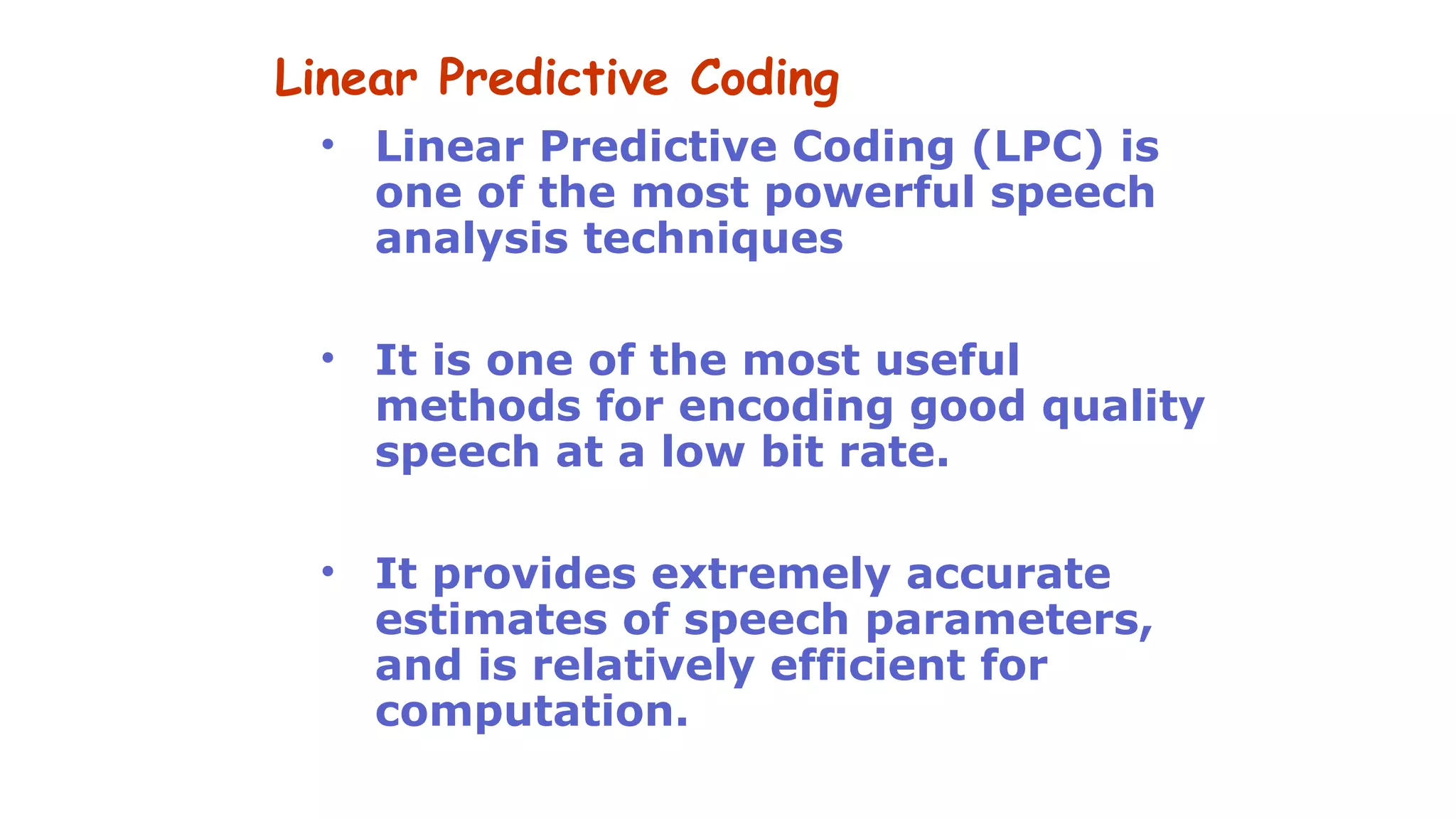 Linear Predictive Coding

• Linear Predictive Coding (LPC) is one of the most powerful speech analysis techniques

• It is one of the most useful methods for encoding good quality speech at a low bit rate.

• It provides extremely accurate estimates of speech parameters, and is relatively efficient for computation.